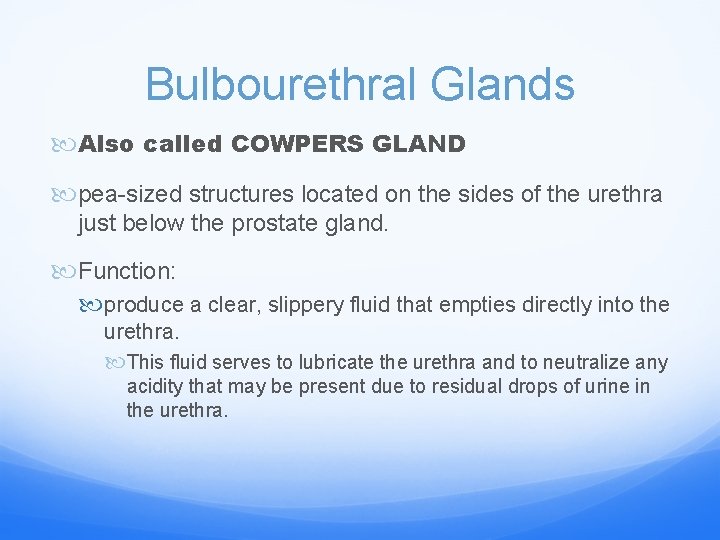 Bulbourethral Glands

Also called COWPERS GLAND

pea-sized structures located on the sides of the urethra just below the prostate gland.

Function:

produce a clear, slippery fluid that empties directly into the urethra.

This fluid serves to lubricate the urethra and to neutralize any acidity that may be present due to residual drops of urine in the urethra.